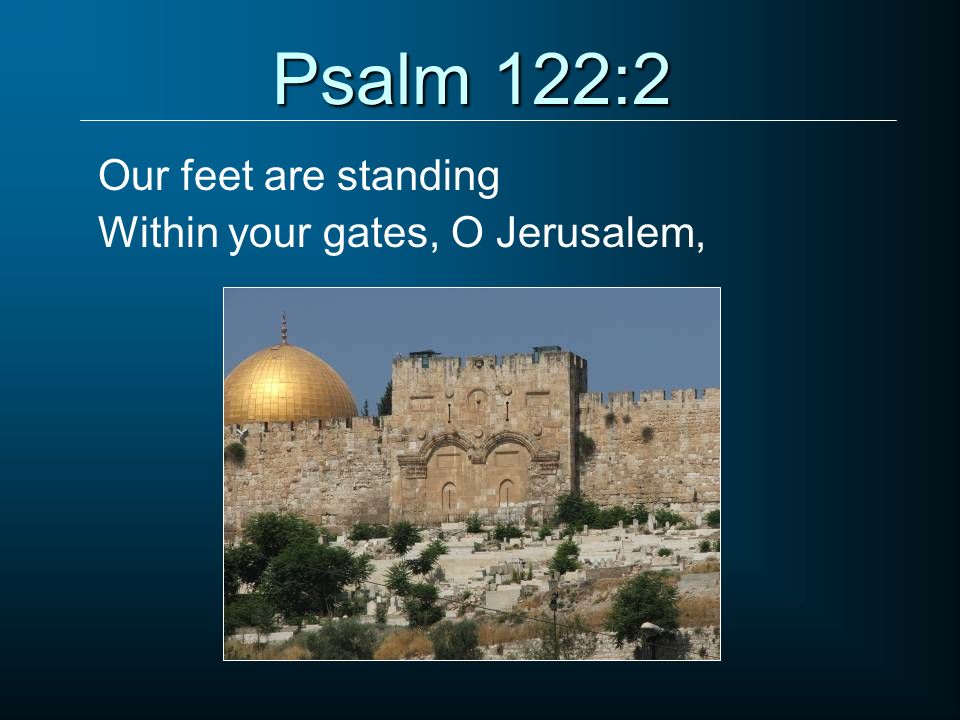 Psalm 122:2

Our feet are standing
Within your gates, O Jerusalem,